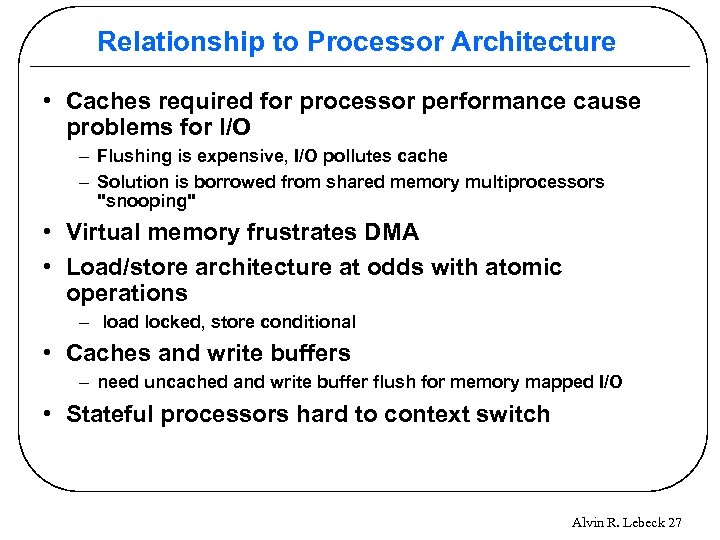 Relationship to Processor Architecture

• Caches required for processor performance cause problems for I/O
  – Flushing is expensive, I/O pollutes cache
  – Solution is borrowed from shared memory multiprocessors "snooping"
• Virtual memory frustrates DMA
• Load/store architecture at odds with atomic operations
  – load locked, store conditional
• Caches and write buffers
  – need uncached and write buffer flush for memory mapped I/O
• Stateful processors hard to context switch

Alvin R. Lebeck 27